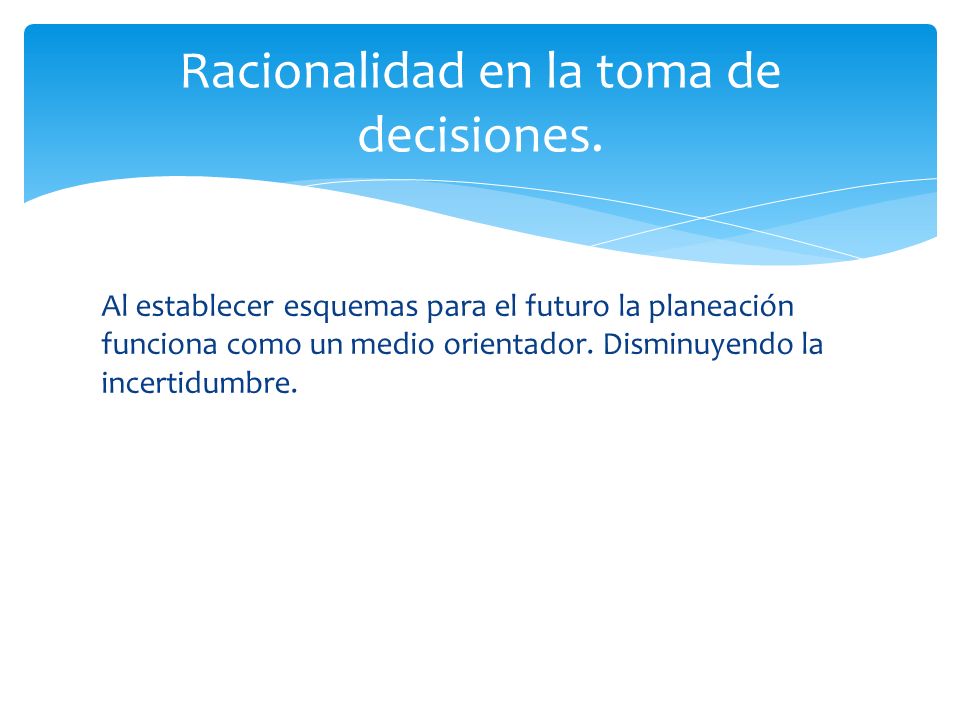 Racionalidad en la toma de decisiones.

Al establecer esquemas para el futuro la planeación funciona como un medio orientador. Disminuyendo la incertidumbre.